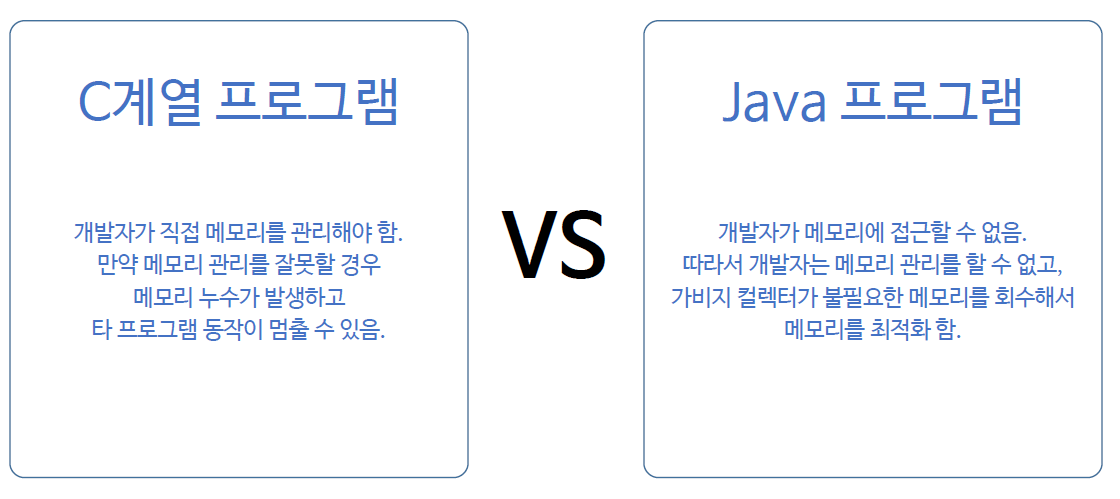 C계열 프로그램

개발자가 직접 메모리를 관리해야 함.
만약 메모리 관리를 잘못할 경우
메모리 누수가 발생하고
타 프로그램 동작이 멈출 수 있음.

VS

Java 프로그램

개발자가 메모리에 접근할 수 없음.
따라서 개발자는 메모리 관리를 할 수 없고,
가비지 컬렉터가 불필요한 메모리를 회수해서
메모리를 최적화 함.